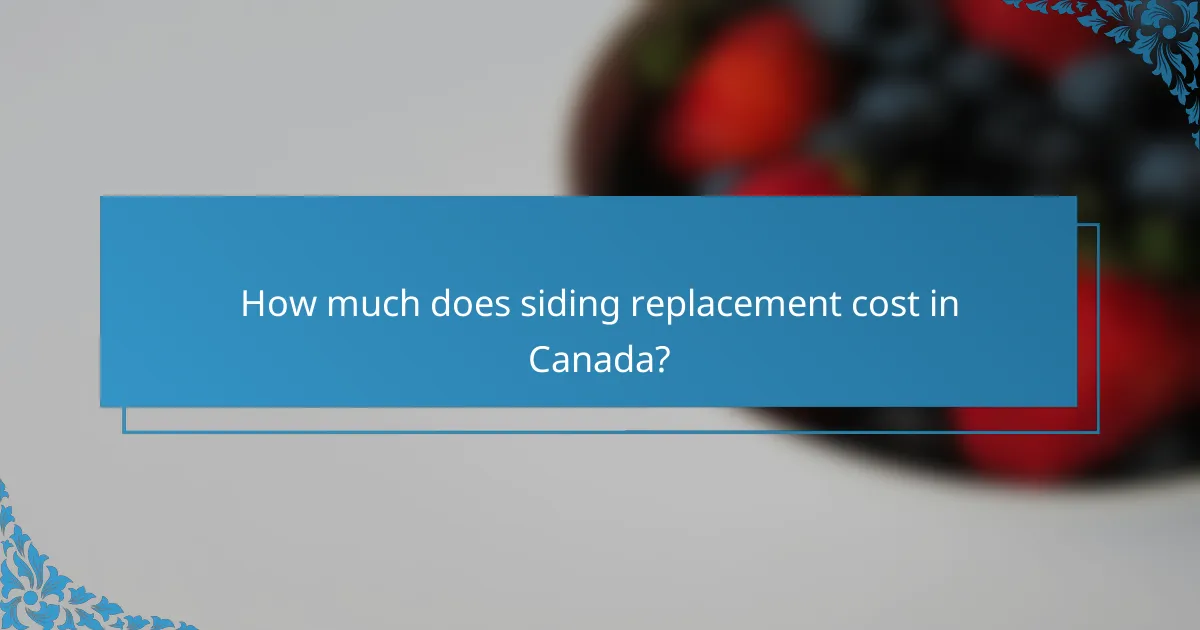 How much does siding replacement cost in Canada?